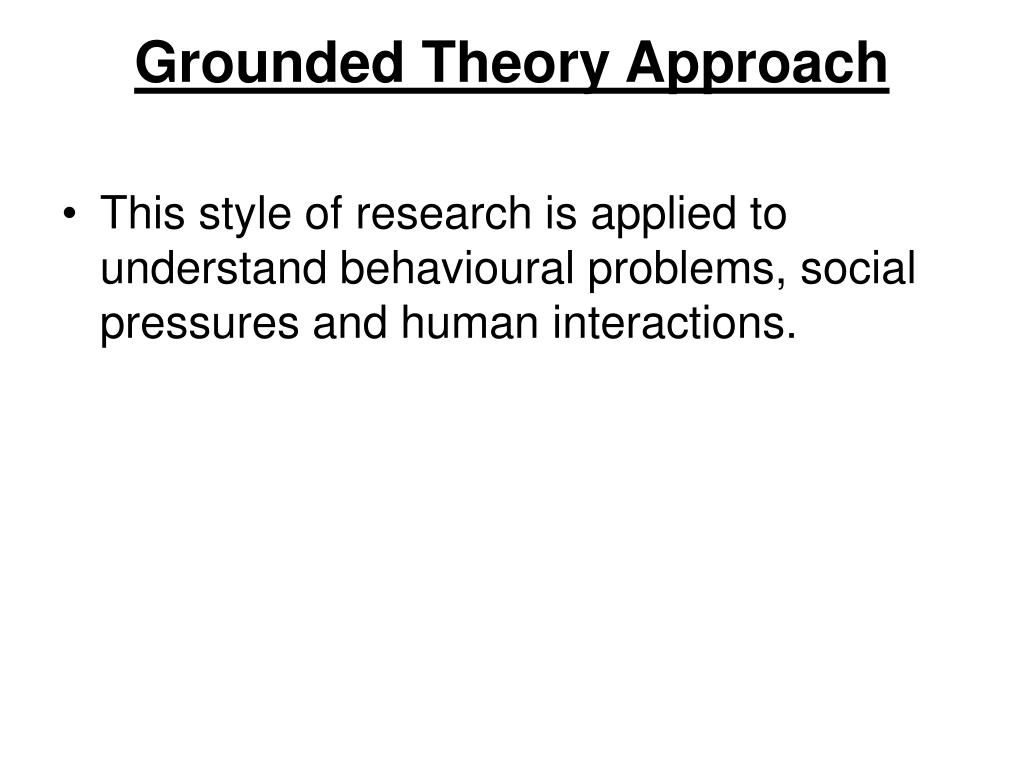 Grounded Theory Approach

• This style of research is applied to understand behavioural problems, social pressures and human interactions.